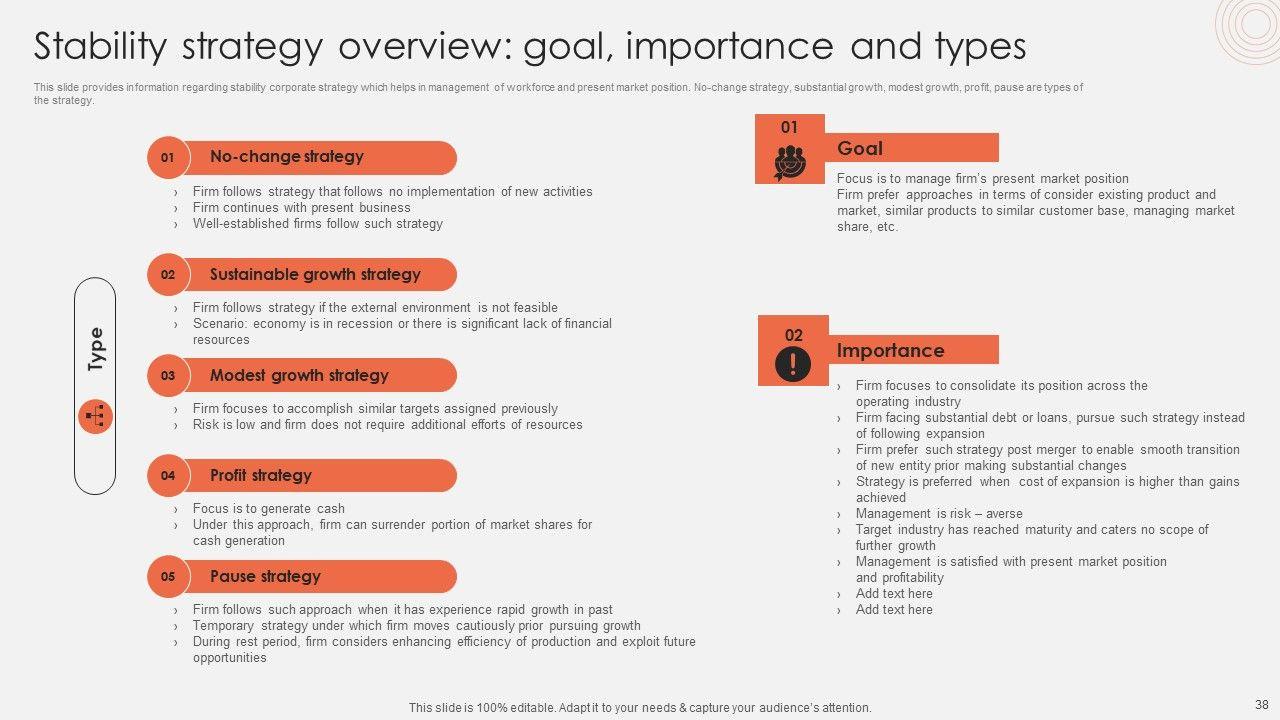 Stability strategy overview: goal, importance and types

This slide provides information regarding stability corporate strategy which helps in management of workforce and present market position. No-change strategy, substantial growth, modest growth, profit, pause are types of the strategy.

Type

01 No-change strategy

› Firm follows strategy that follows no implementation of new activities
› Firm continues with present business
› Well-established firms follow such strategy

02 Sustainable growth strategy

› Firm follows strategy if the external environment is not feasible
› Scenario: economy is in recession or there is significant lack of financial resources

03 Modest growth strategy

› Firm focuses to accomplish similar targets assigned previously
› Risk is low and firm does not require additional efforts of resources

04 Profit strategy

› Focus is to generate cash
› Under this approach, firm can surrender portion of market shares for cash generation

05 Pause strategy

› Firm follows such approach when it has experience rapid growth in past
› Temporary strategy under which firm moves cautiously prior pursuing growth
› During rest period, firm considers enhancing efficiency of production and exploit future opportunities

01 Goal

Focus is to manage firm's present market position
Firm prefer approaches in terms of consider existing product and market, similar products to similar customer base, managing market share, etc.

02 Importance

› Firm focuses to consolidate its position across the operating industry
› Firm facing substantial debt or loans, pursue such strategy instead of following expansion
› Firm prefer such strategy post merger to enable smooth transition of new entity prior making substantial changes
› Strategy is preferred when cost of expansion is higher than gains achieved
› Management is risk – averse
› Target industry has reached maturity and caters no scope of further growth
› Management is satisfied with present market position and profitability
› Add text here
› Add text here

This slide is 100% editable. Adapt it to your needs & capture your audience's attention.

38